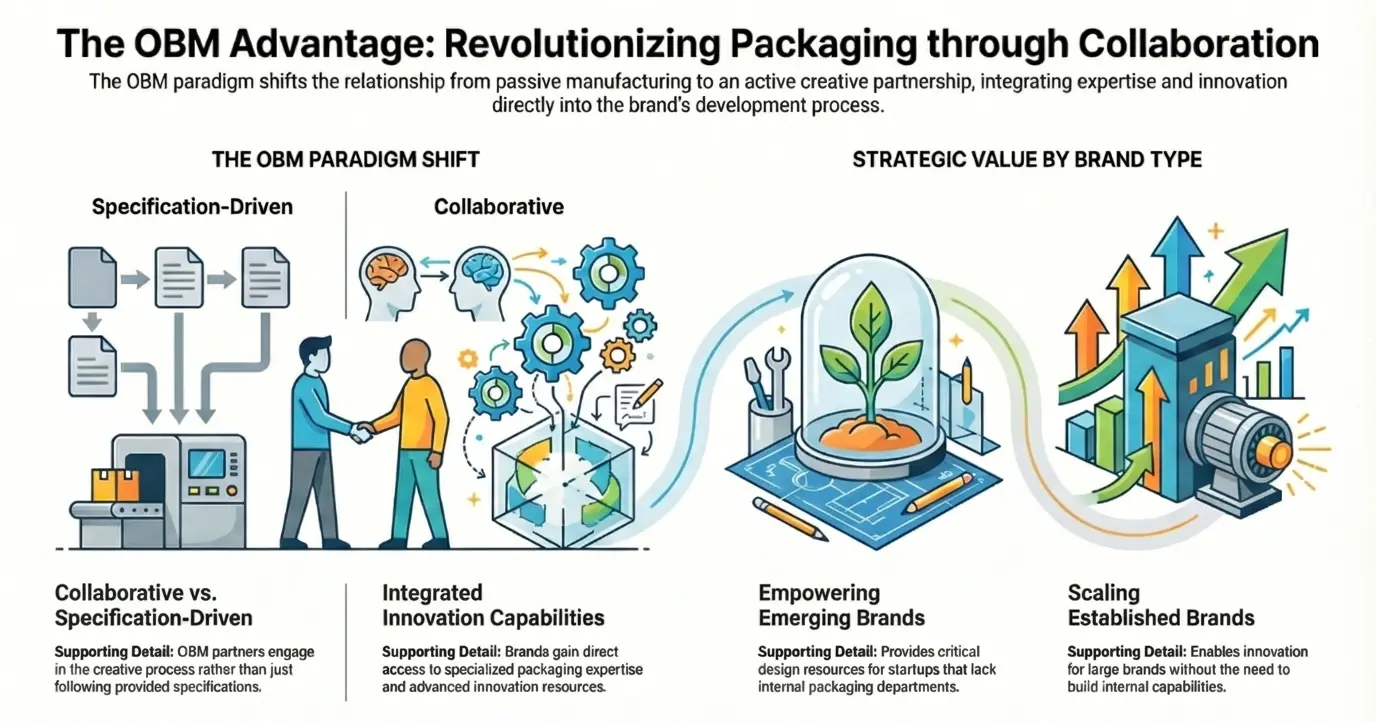 The OBM Advantage: Revolutionizing Packaging through Collaboration

The OBM paradigm shifts the relationship from passive manufacturing to an active creative partnership, integrating expertise and innovation directly into the brand's development process.

THE OBM PARADIGM SHIFT

Specification-Driven

Collaborative

STRATEGIC VALUE BY BRAND TYPE

Collaborative vs. Specification-Driven

Supporting Detail: OBM partners engage in the creative process rather than just following provided specifications.

Integrated Innovation Capabilities

Supporting Detail: Branda gain direct access to specialized packaging expertise and advanced innovation resources.

Empowering Emerging Brands

Supporting Detail: Provides critical design resources for startups that lack internal packaging departments.

Scaling Established Brands

Supporting Detail: Enables innovation for large brands without the need to build internal capabilities.